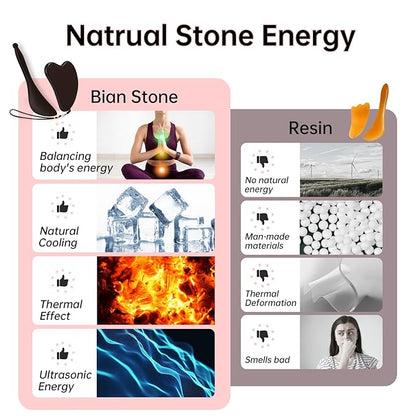 Natrual Stone Energy

Bian Stone

Balancing body's energy

Natural Cooling

Thermal Effect

Ultrasonic Energy

Resin

No natural energy

Man-made materials

Thermal Deformation

Smells bad